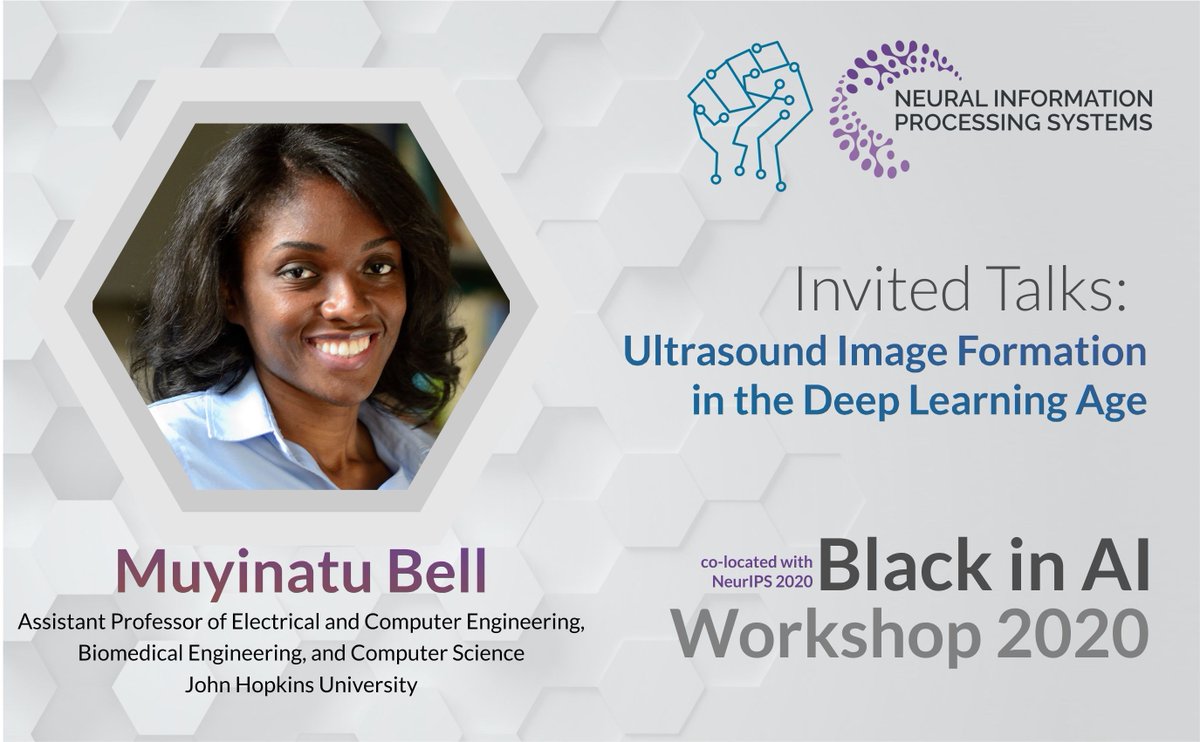 NEURAL INFORMATION PROCESSING SYSTEMS

Invited Talks:
Ultrasound Image Formation in the Deep Learning Age

Muyinatu Bell
Assistant Professor of Electrical and Computer Engineering, Biomedical Engineering, and Computer Science
John Hopkins University

co-located with NeurIPS 2020
Black in AI Workshop 2020